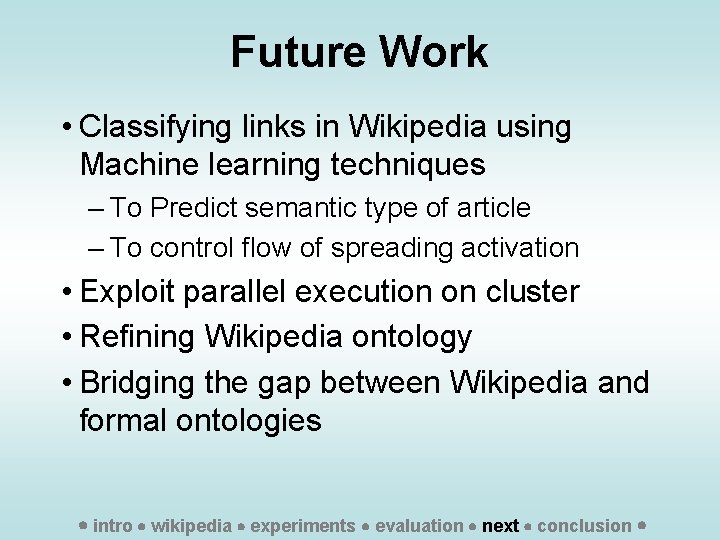 Future Work

• Classifying links in Wikipedia using Machine learning techniques
– To Predict semantic type of article
– To control flow of spreading activation
• Exploit parallel execution on cluster
• Refining Wikipedia ontology
• Bridging the gap between Wikipedia and formal ontologies

• intro • wikipedia • experiments • evaluation • next • conclusion •